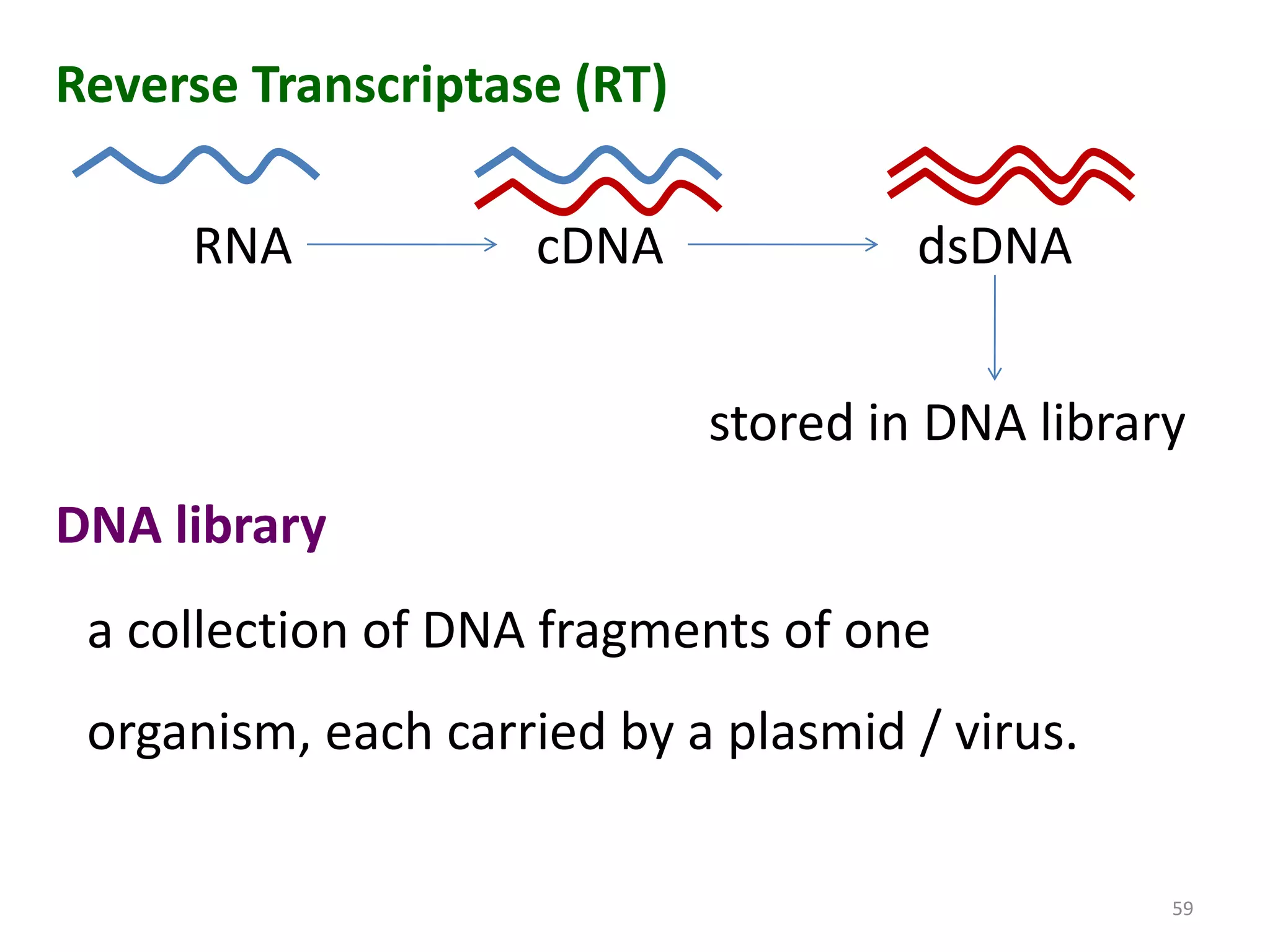 Reverse Transcriptase (RT)

RNA cDNA dsDNA

stored in DNA library

DNA library

a collection of DNA fragments of one organism, each carried by a plasmid / virus.

59